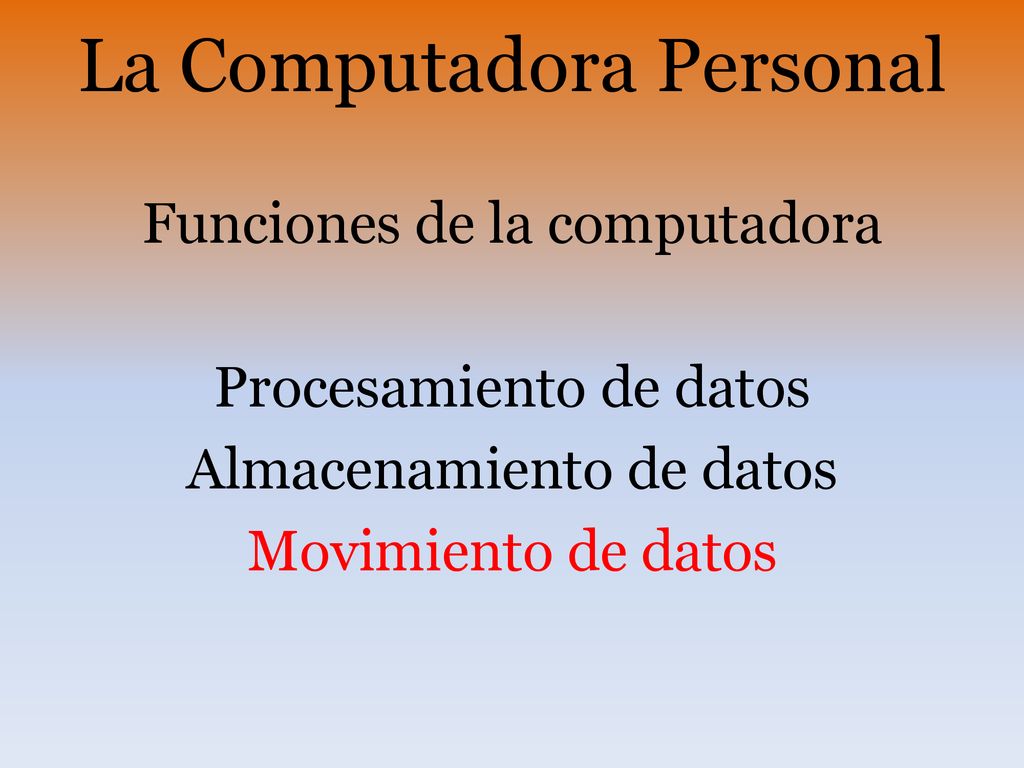 La Computadora Personal

Funciones de la computadora

Procesamiento de datos
Almacenamiento de datos
Movimiento de datos